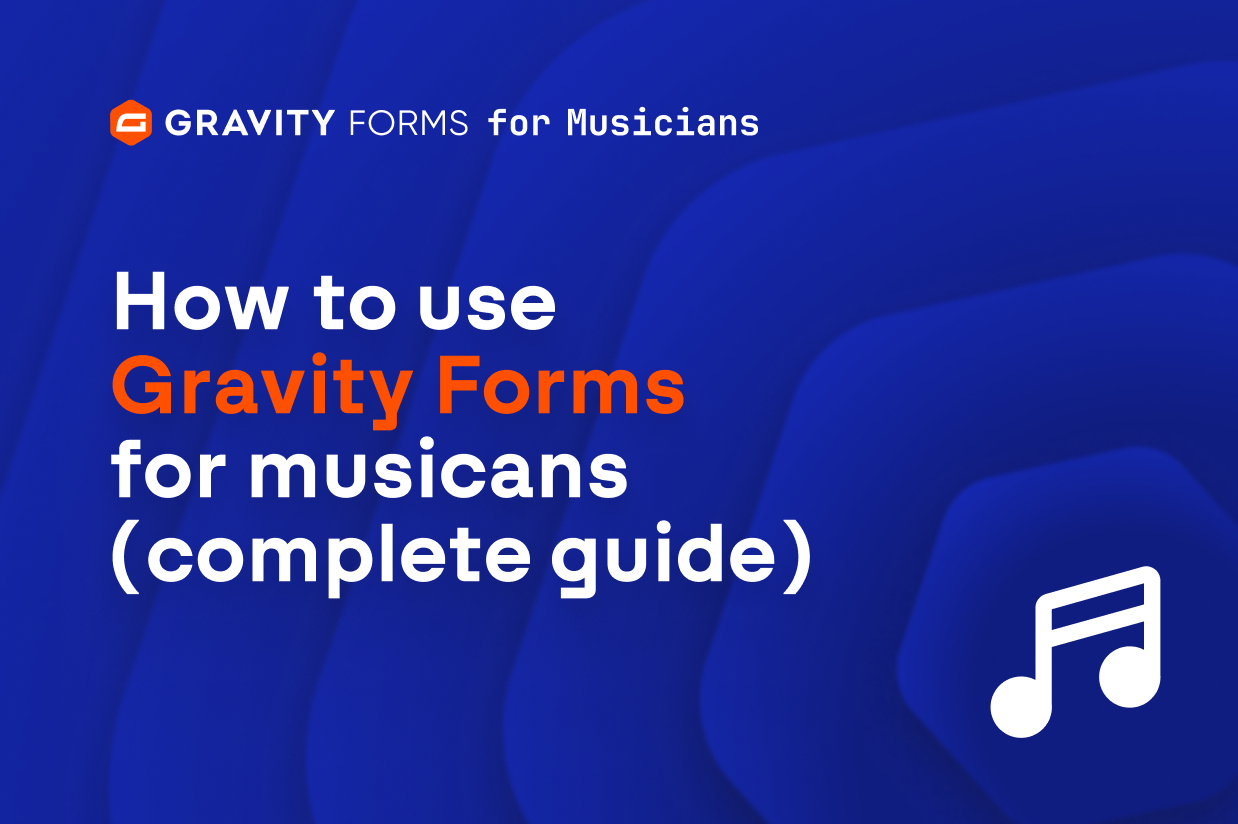 GRAVITY FORMS for Musicians

How to use Gravity Forms for musicans (complete guide)